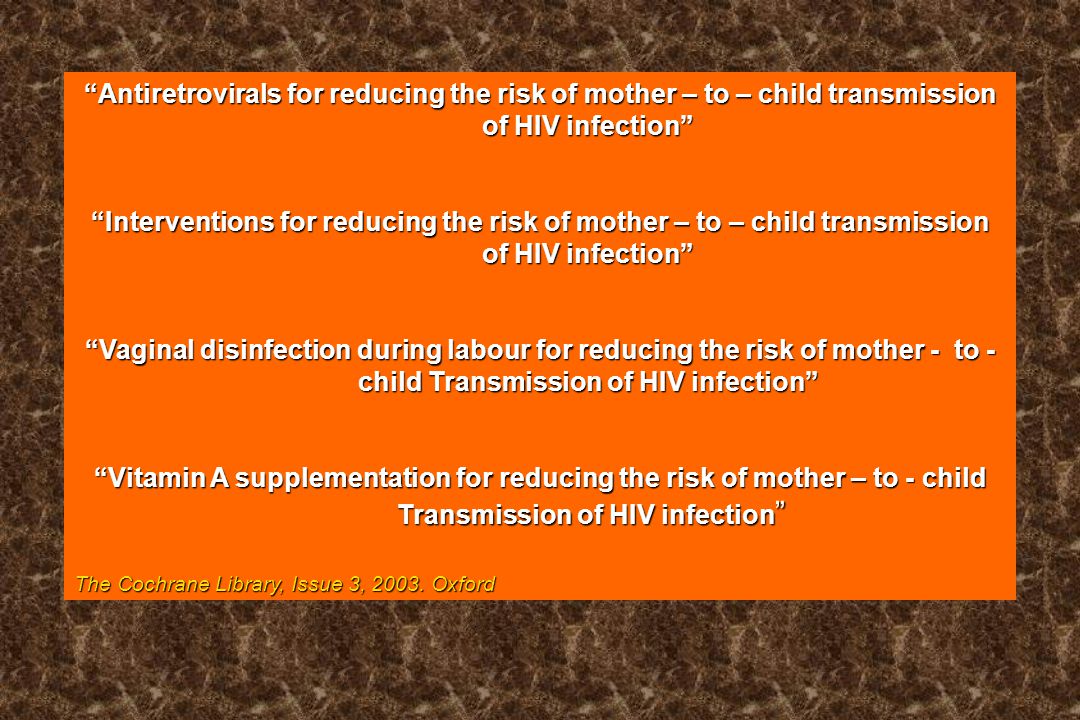 “Antiretrovirals for reducing the risk of mother – to – child transmission of HIV infection”

“Interventions for reducing the risk of mother – to – child transmission of HIV infection”

“Vaginal disinfection during labour for reducing the risk of mother - to - child Transmission of HIV infection”

“Vitamin A supplementation for reducing the risk of mother – to - child Transmission of HIV infection”

The Cochrane Library, Issue 3, 2003. Oxford